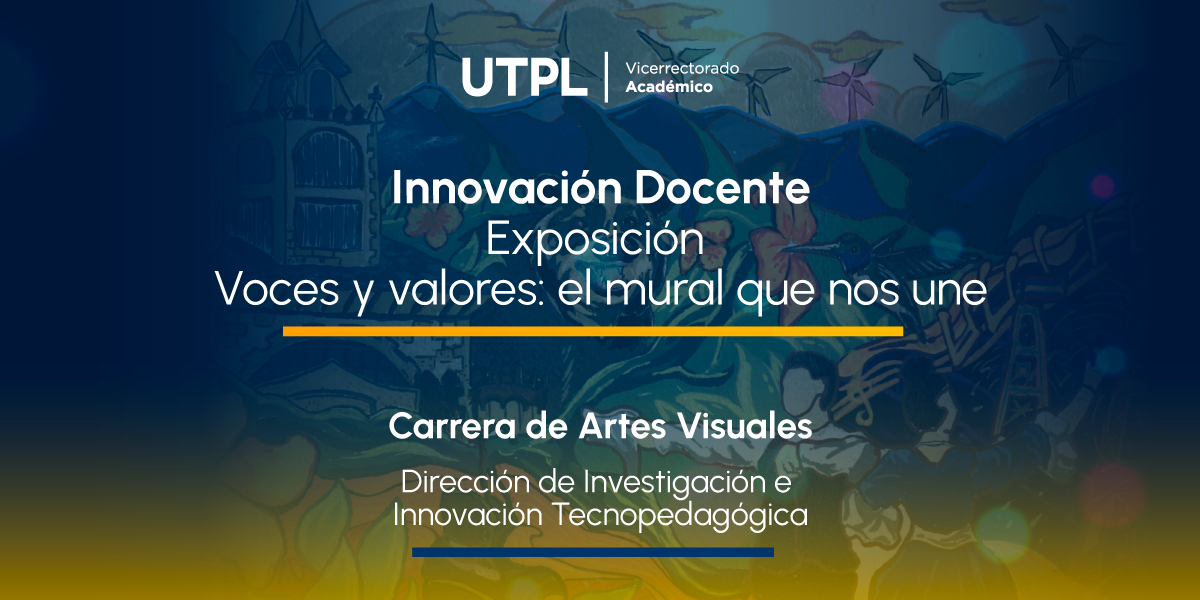 UTPL | Vicerrectorado Académico

Innovación Docente
Exposición
Voces y valores: el mural que nos une

Carrera de Artes Visuales

Dirección de Investigación e Innovación Tecnopedagógica